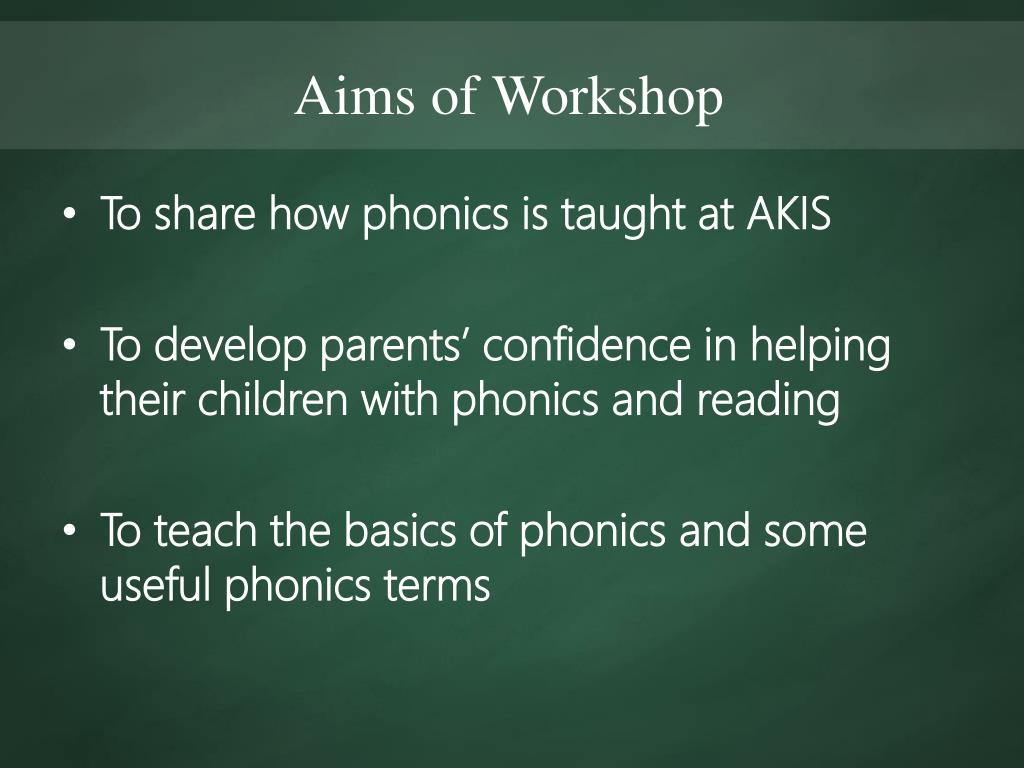 Aims of Workshop

• To share how phonics is taught at AKIS

• To develop parents’ confidence in helping their children with phonics and reading

• To teach the basics of phonics and some useful phonics terms